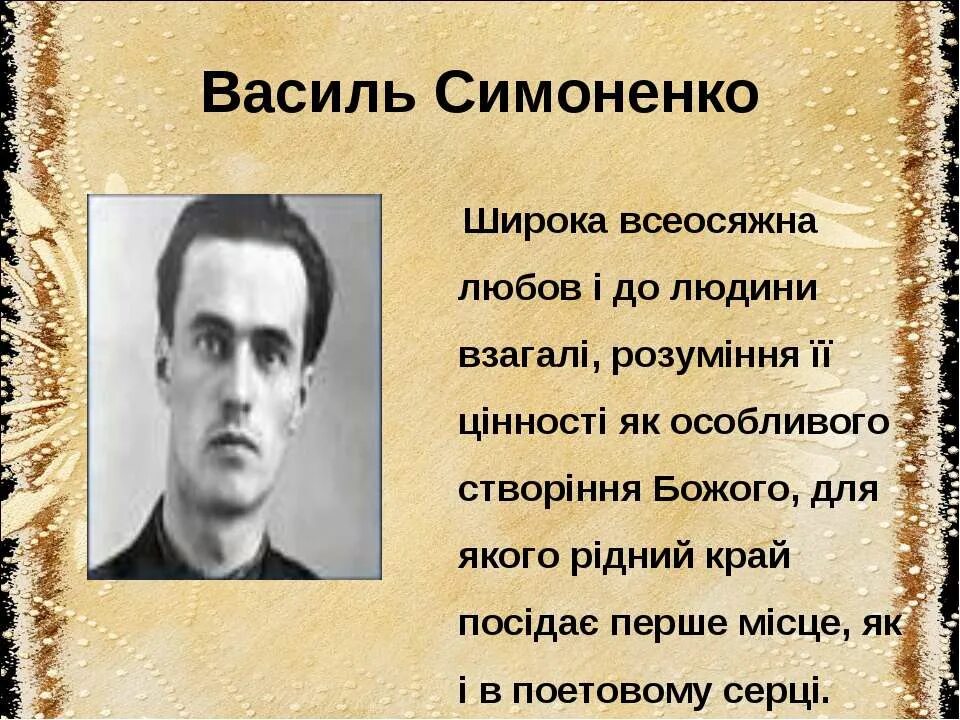 Василь Симоненко

Широка всеосяжна любов і до людини взагалі, розуміння її цінності як особливого створіння Божого, для якого рідний край посідає перше місце, як і в поетовому серці.